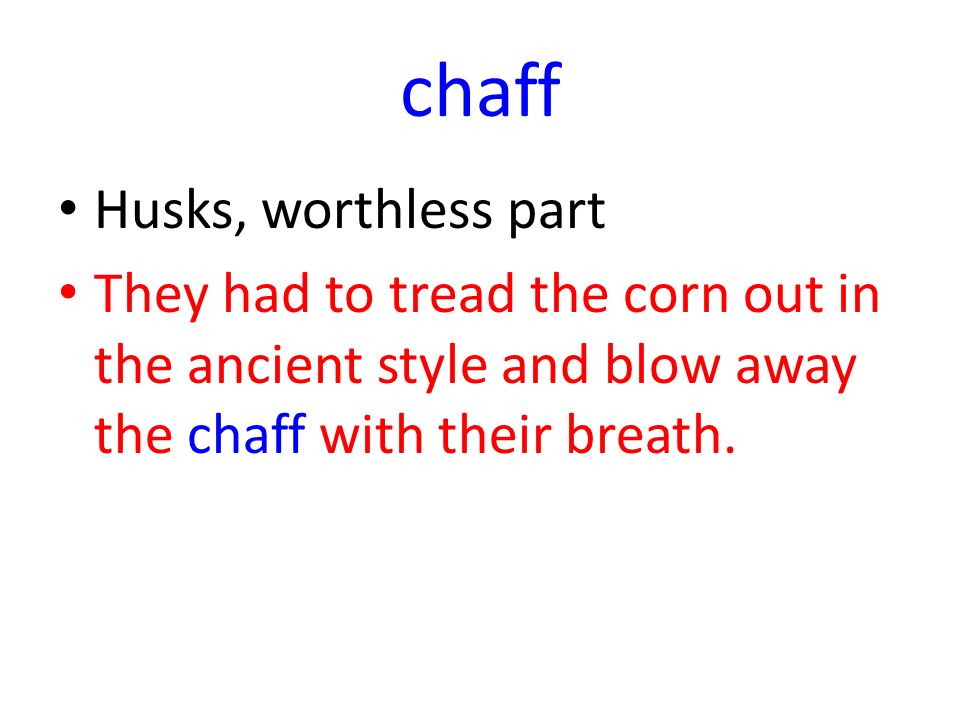 chaff

• Husks, worthless part
• They had to tread the corn out in the ancient style and blow away the chaff with their breath.